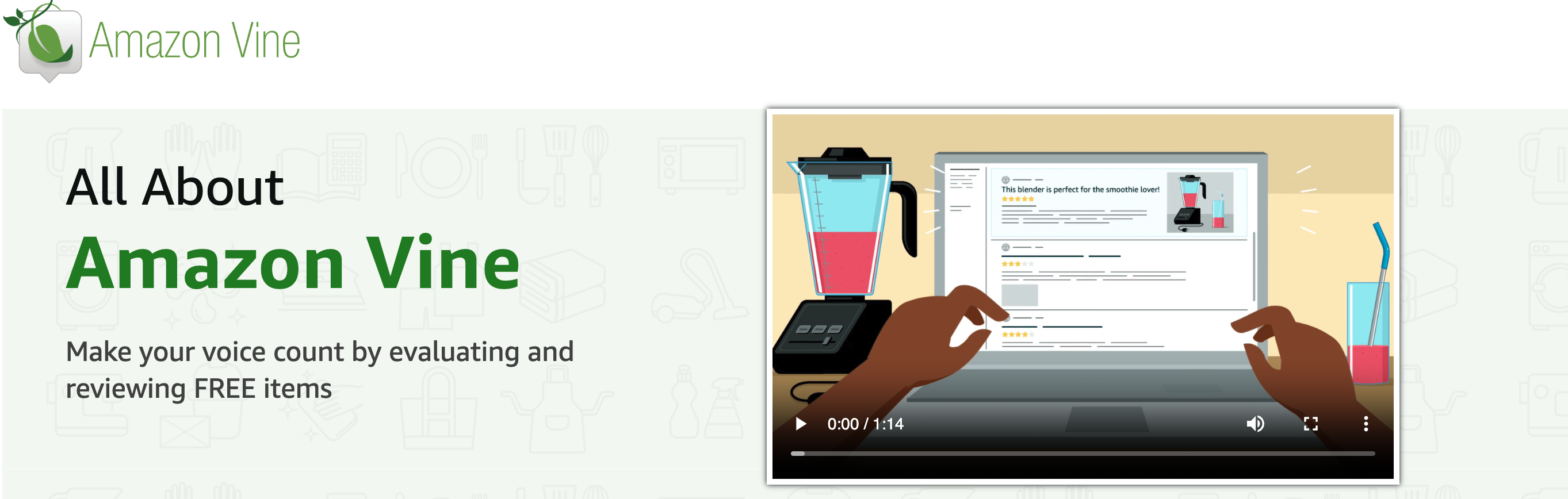 Amazon Vine

All About

Amazon Vine

Make your voice count by evaluating and reviewing FREE items

This blender is perfect for the smoothie lover!

0:00 / 1:14